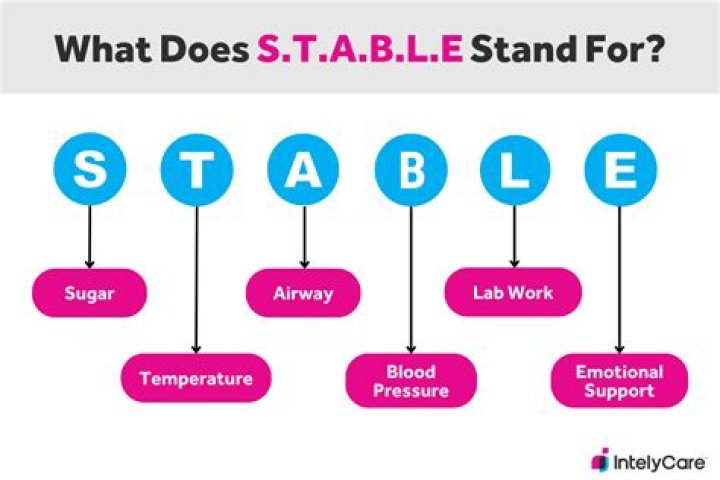 What Does S.T.A.B.L.E Stand For?

S

T

A

B

L

E

Sugar

Temperature

Airway

Blood Pressure

Lab Work

Emotional Support

IntelyCare